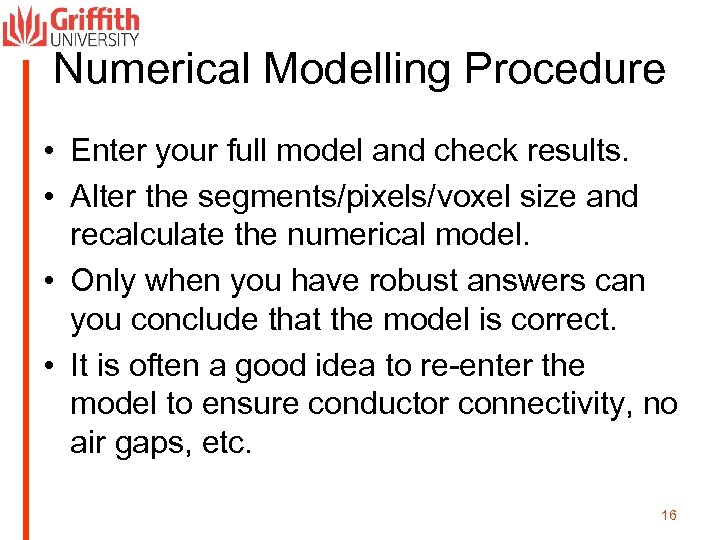 Griffith UNIVERSITY

Numerical Modelling Procedure

• Enter your full model and check results.
• Alter the segments/pixels/voxel size and recalculate the numerical model.
• Only when you have robust answers can you conclude that the model is correct.
• It is often a good idea to re-enter the model to ensure conductor connectivity, no air gaps, etc.

16